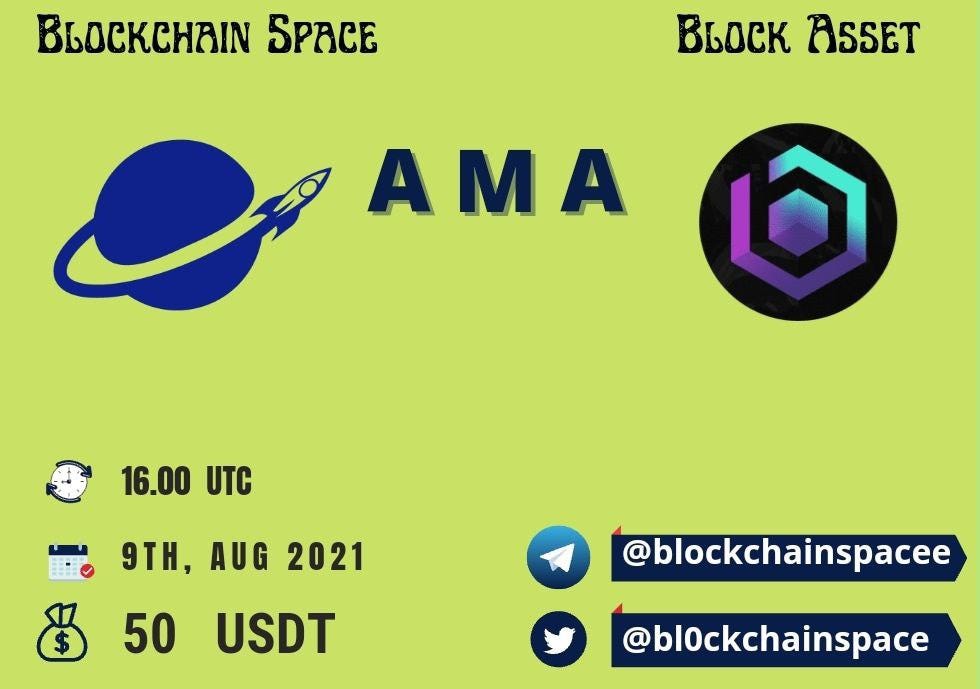 Blockchain Space

Block Asset

AMA

16.00 UTC

9TH, AUG 2021

50 USDT

@blockchainspacee

@bl0ckchainspace